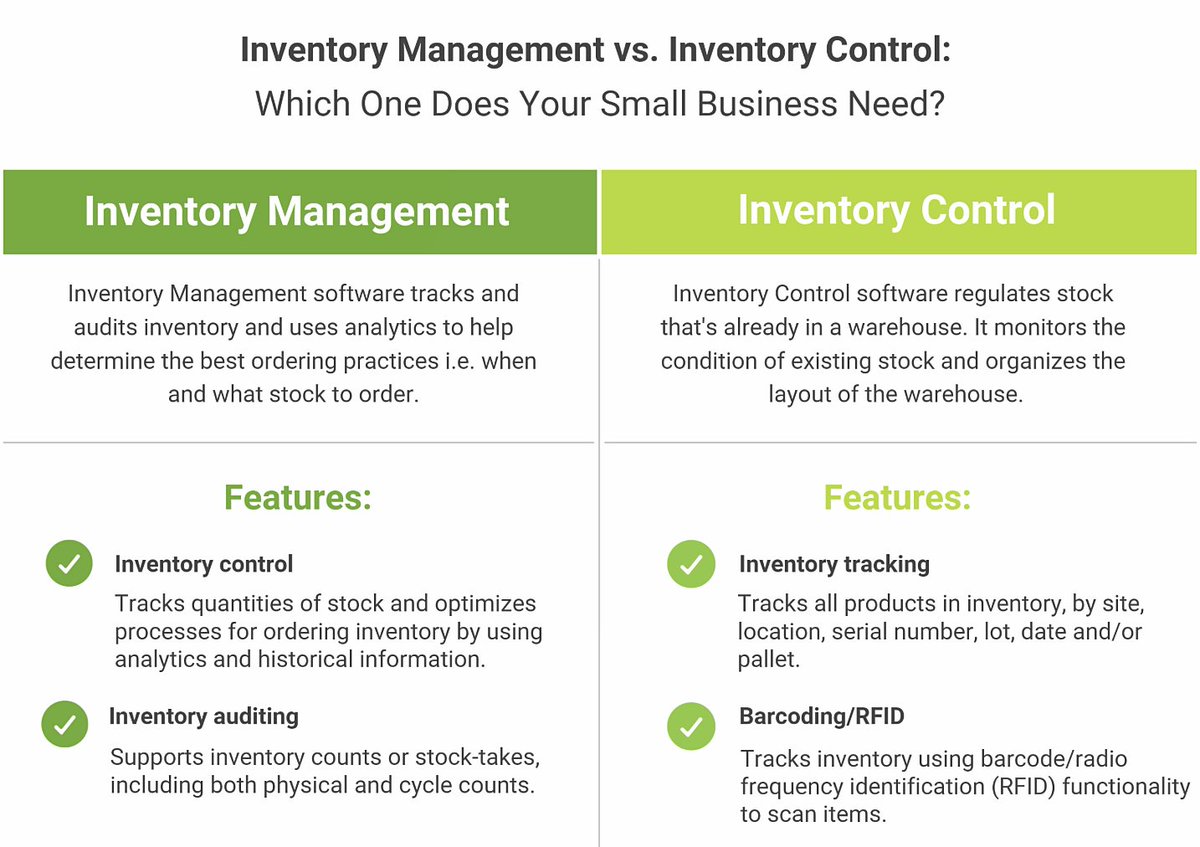 Inventory Management vs. Inventory Control:
Which One Does Your Small Business Need?

Inventory Management

Inventory Management software tracks and audits inventory and uses analytics to help determine the best ordering practices i.e. when and what stock to order.

Features:

Inventory control
Tracks quantities of stock and optimizes processes for ordering inventory by using analytics and historical information.

Inventory auditing
Supports inventory counts or stock-takes, including both physical and cycle counts.

Inventory Control

Inventory Control software regulates stock that's already in a warehouse. It monitors the condition of existing stock and organizes the layout of the warehouse.

Features:

Inventory tracking
Tracks all products in inventory, by site, location, serial number, lot, date and/or pallet.

Barcoding/RFID
Tracks inventory using barcode/radio frequency identification (RFID) functionality to scan items.